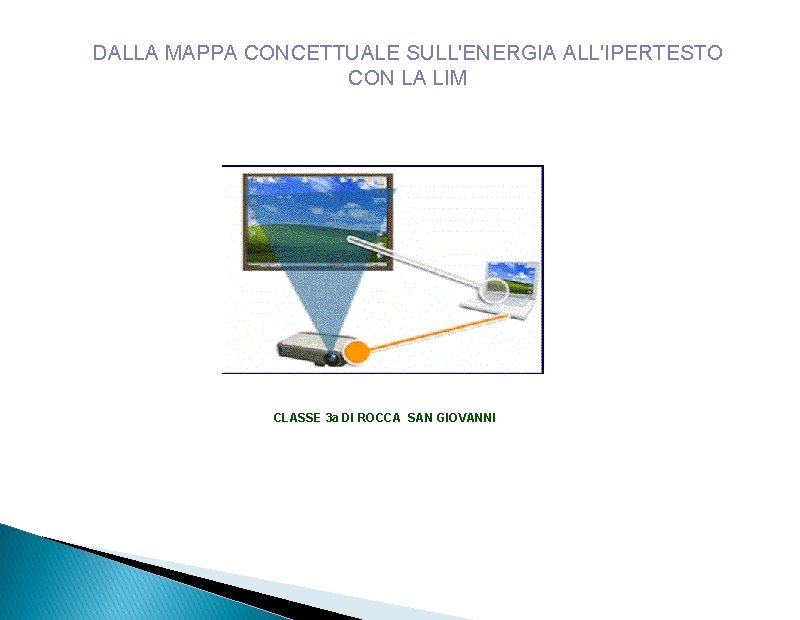 DALLA MAPPA CONCETTUALE SULL'ENERGIA ALL'IPERTESTO CON LA LIM

CLASSE 3a DI ROCCA SAN GIOVANNI